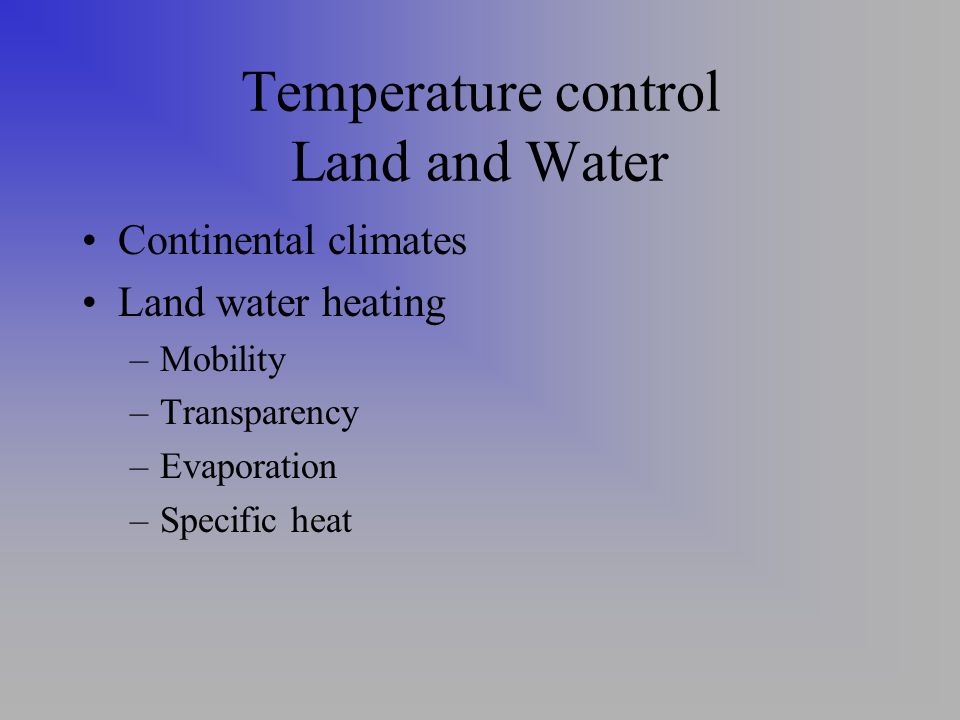 Temperature control
Land and Water

• Continental climates
• Land water heating
– Mobility
– Transparency
– Evaporation
– Specific heat